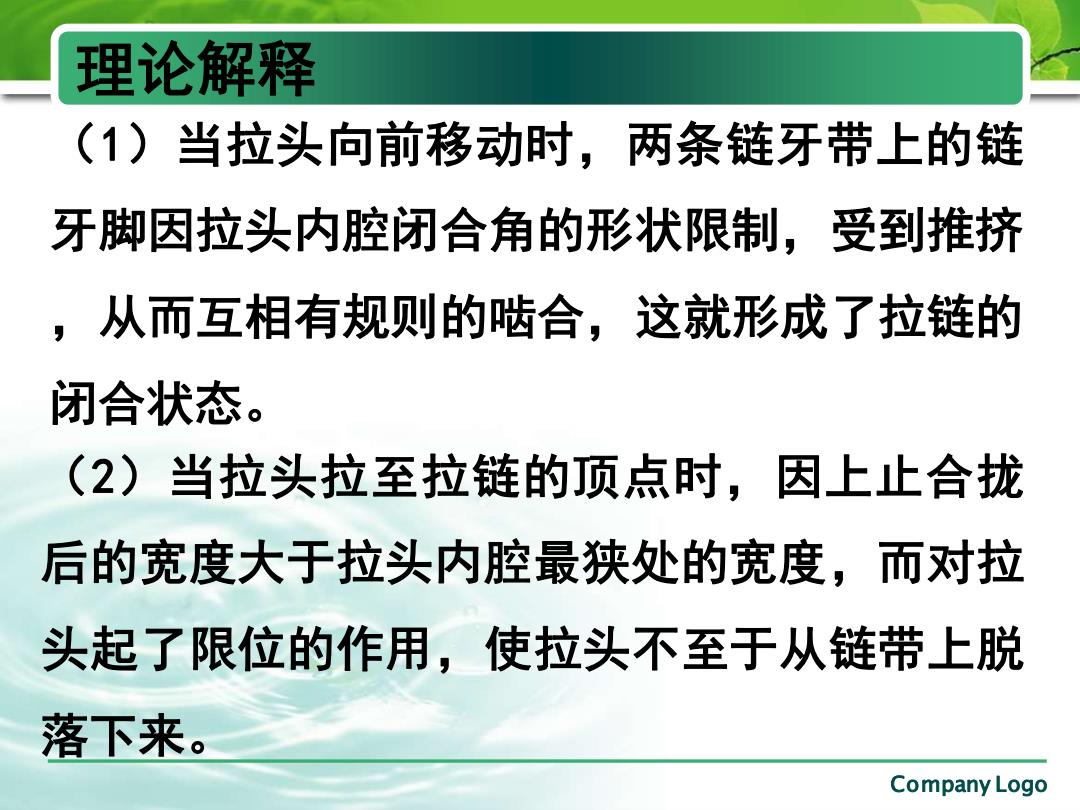 理论解释

（1）当拉头向前移动时，两条链牙带上的链牙脚因拉头内腔闭合角的形状限制，受到推挤，从而互相有规则的啮合，这就形成了拉链的闭合状态。

（2）当拉头拉至拉链的顶点时，因上止合拢后的宽度大于拉头内腔最狭处的宽度，而对拉头起了限位的作用，使拉头不至于从链带上脱落下来。

Company Logo